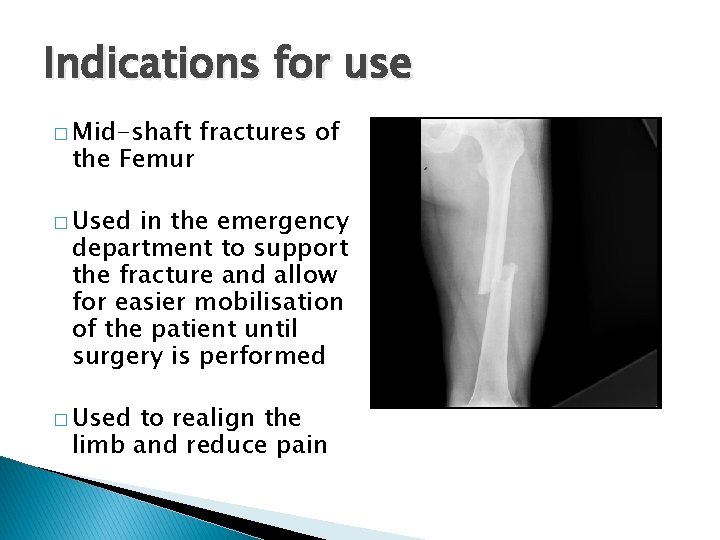 Indications for use

□ Mid-shaft fractures of the Femur

□ Used in the emergency department to support the fracture and allow for easier mobilisation of the patient until surgery is performed

□ Used to realign the limb and reduce pain